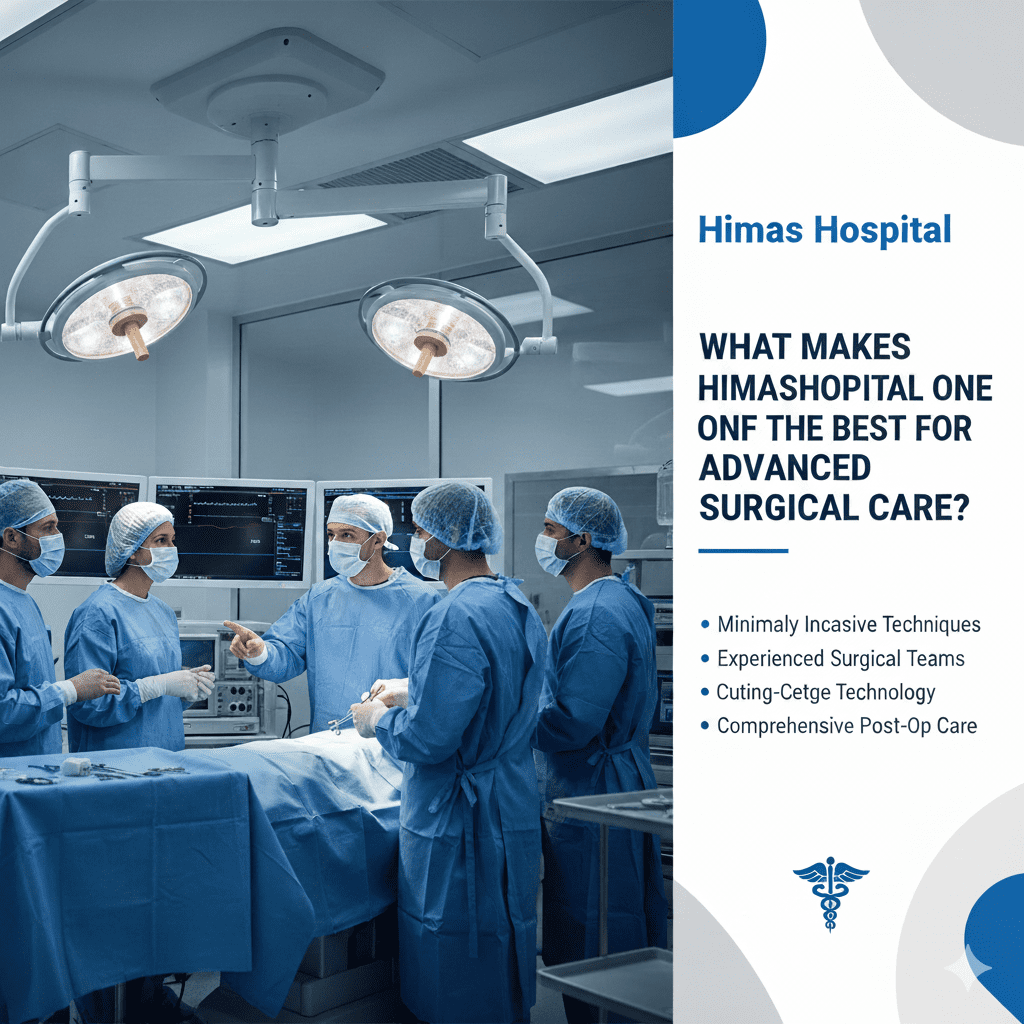 Himas Hospital

WHAT MAKES HIMASHOPITAL ONE ONF THE BEST FOR ADVANCED SURGICAL CARE?

• Minimaly Incasive Techniques
• Experienced Surgical Teams
• Cuting-Cetge Technology
• Comprehensive Post-Op Care